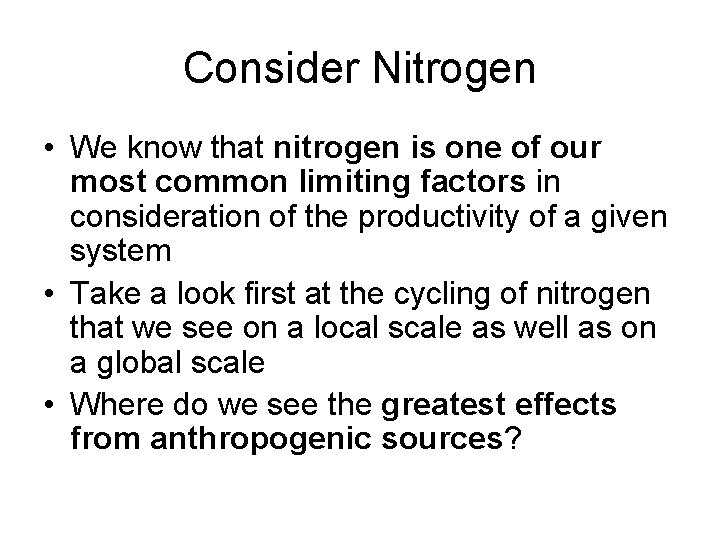 Consider Nitrogen

• We know that nitrogen is one of our most common limiting factors in consideration of the productivity of a given system
• Take a look first at the cycling of nitrogen that we see on a local scale as well as on a global scale
• Where do we see the greatest effects from anthropogenic sources?